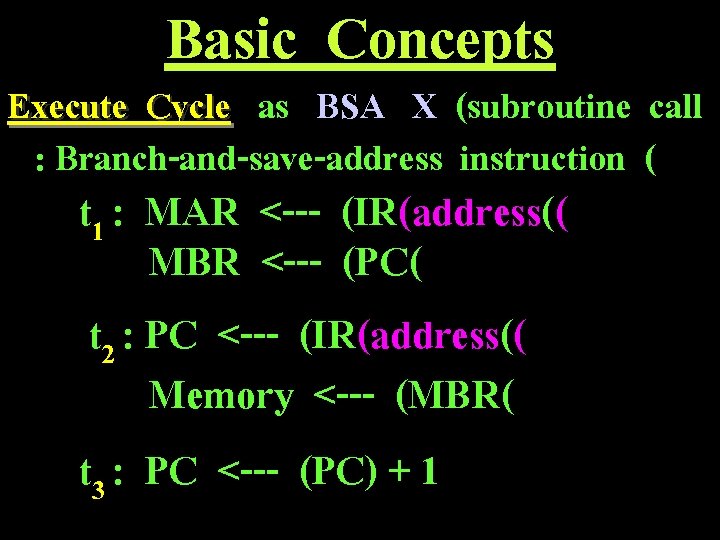 Basic Concepts

Execute Cycle as BSA X (subroutine call

: Branch-and-save-address instruction (

$t_1$ : MAR <--- (IR(address((

MBR <--- (PC(

$t_2$ : PC <--- (IR(address((

Memory <--- (MBR(

$t_3$ : PC <--- (PC) + 1